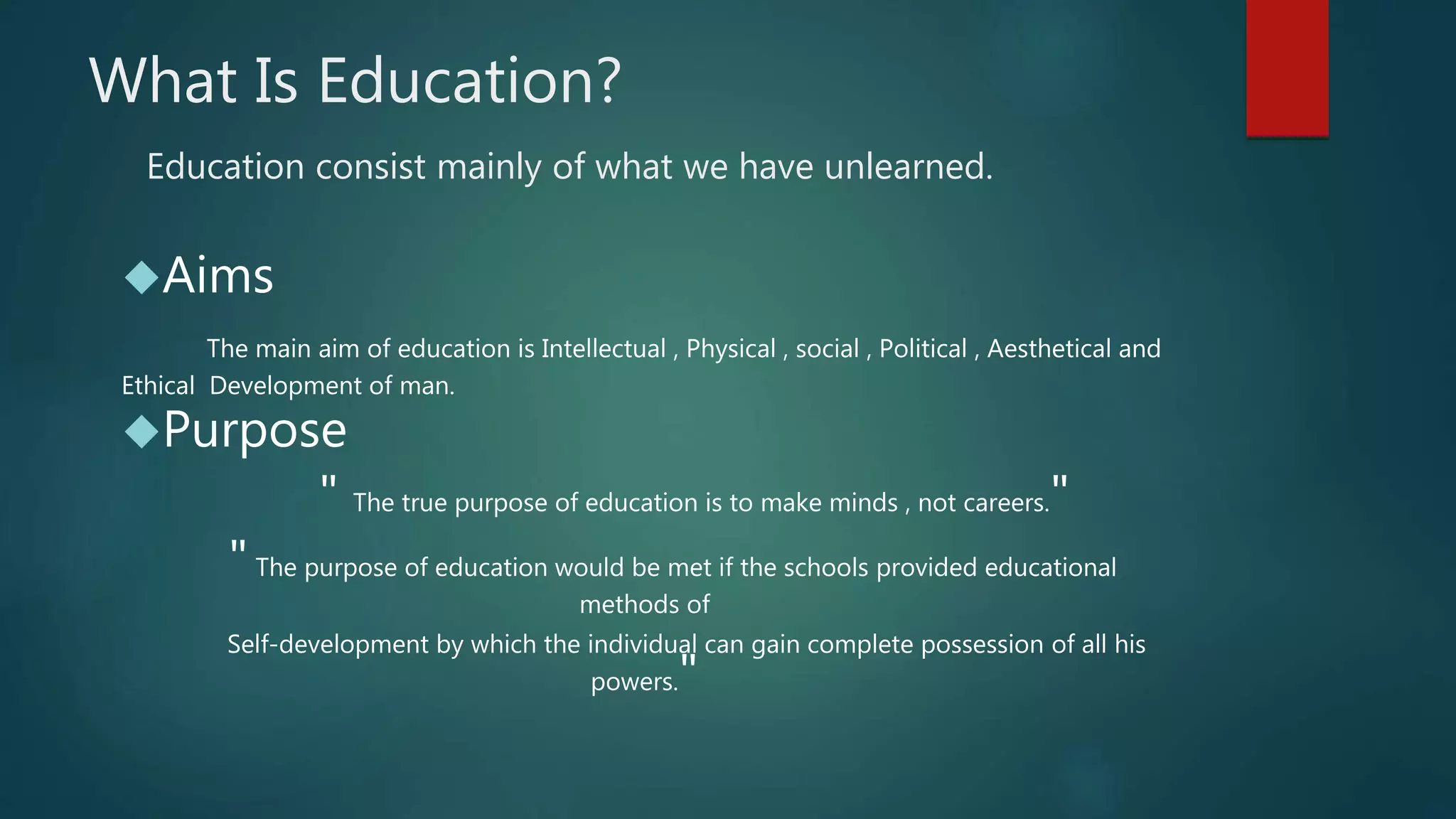 What Is Education?

Education consist mainly of what we have unlearned.

◆Aims

The main aim of education is Intellectual , Physical , social , Political , Aesthetical and Ethical Development of man.

◆Purpose

" The true purpose of education is to make minds , not careers."

" The purpose of education would be met if the schools provided educational methods of Self-development by which the individual can gain complete possession of all his powers."